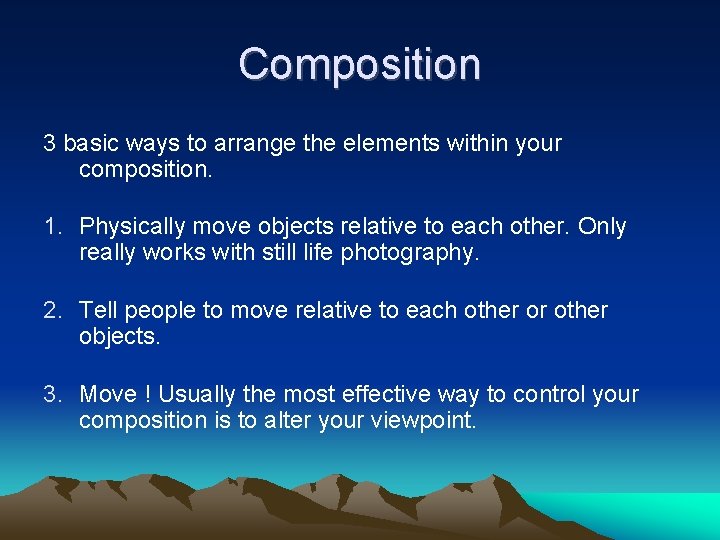 Composition

3 basic ways to arrange the elements within your composition.

1. Physically move objects relative to each other. Only really works with still life photography.

2. Tell people to move relative to each other or other objects.

3. Move ! Usually the most effective way to control your composition is to alter your viewpoint.